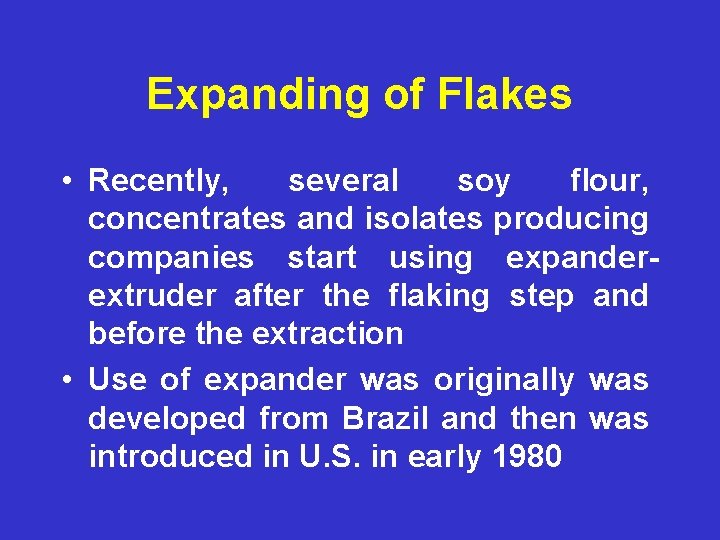 Expanding of Flakes

• Recently, several soy flour, concentrates and isolates producing companies start using expander-extruder after the flaking step and before the extraction

• Use of expander was originally was developed from Brazil and then was introduced in U.S. in early 1980